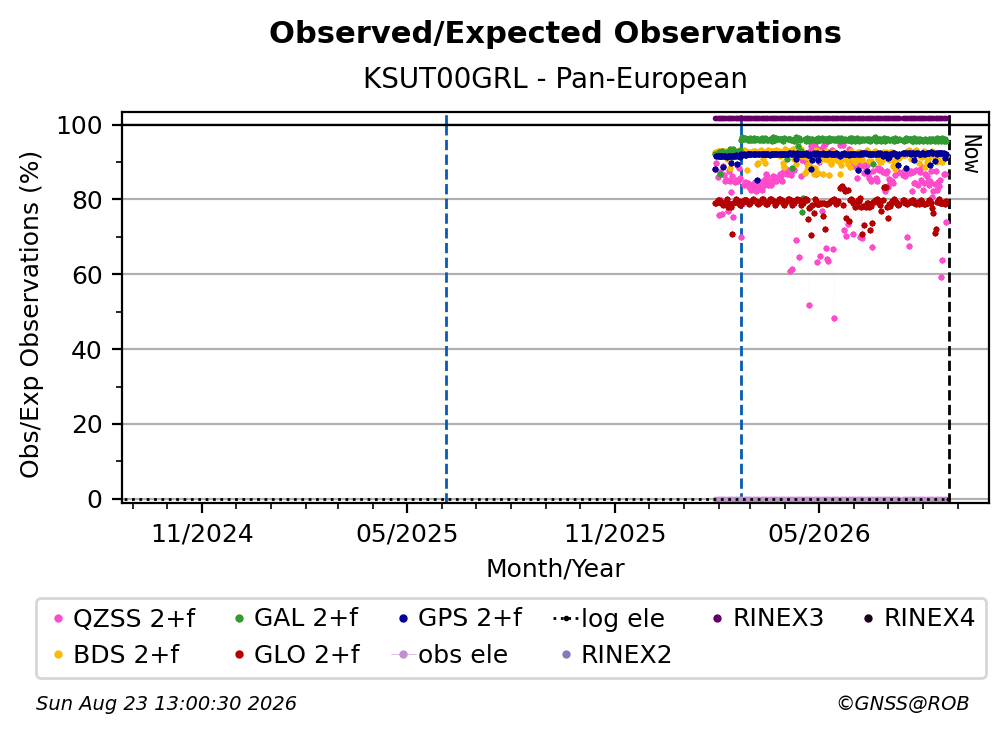 Observed/Expected Observations
KSUT00GRL - Pan-European

Obs/Exp Observations (%)

100
80
60
40
20
0

Now

11/2024
05/2025
11/2025
05/2026

Month/Year

QZSS 2+f
BDS 2+f
GAL 2+f
GLO 2+f
GPS 2+f
obs ele
log ele
RINEX2
RINEX3
RINEX4

Sun Aug 23 13:00:30 2026
©GNSS@ROB